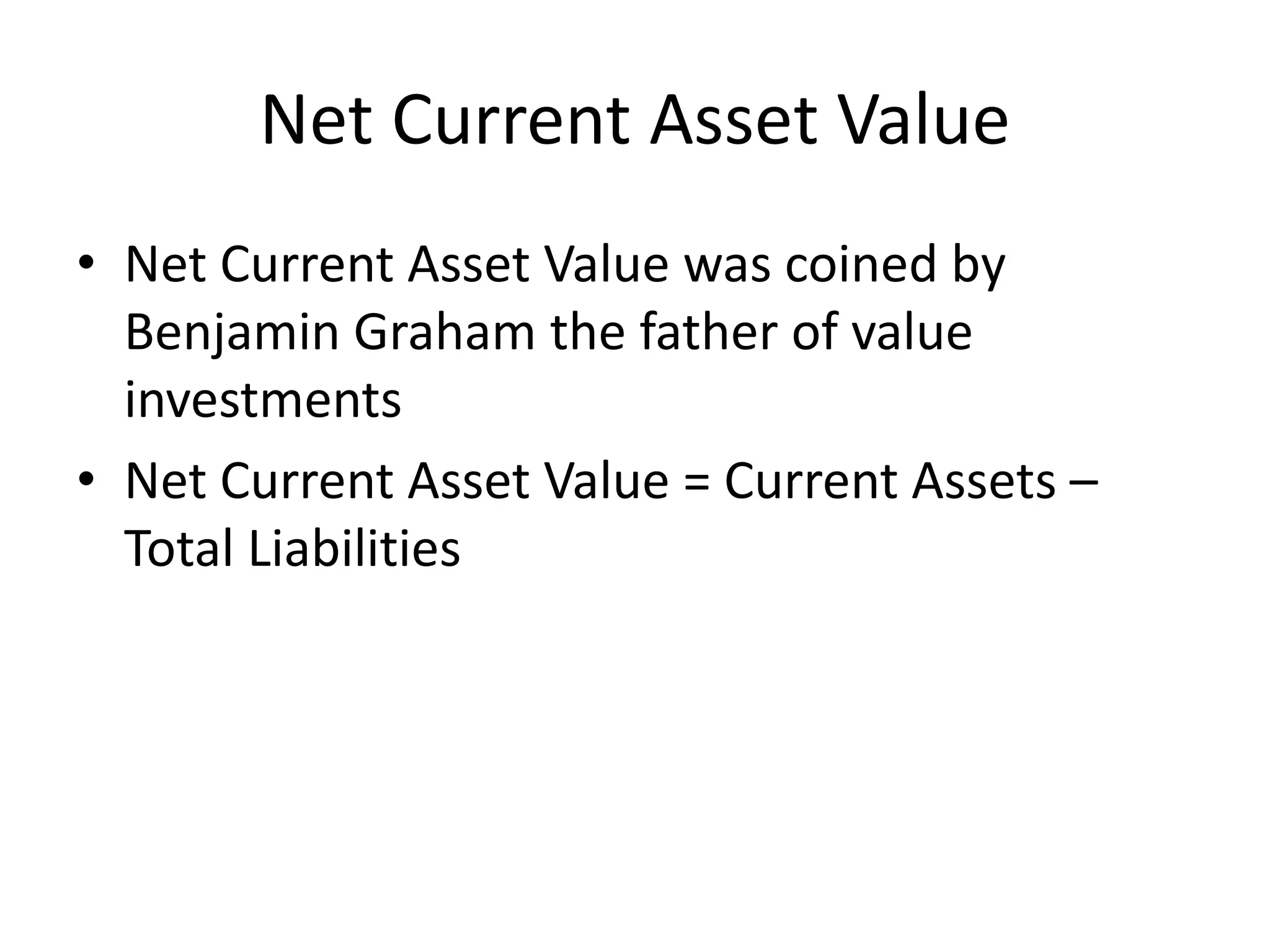 Net Current Asset Value

• Net Current Asset Value was coined by Benjamin Graham the father of value investments

• Net Current Asset Value = Current Assets – Total Liabilities